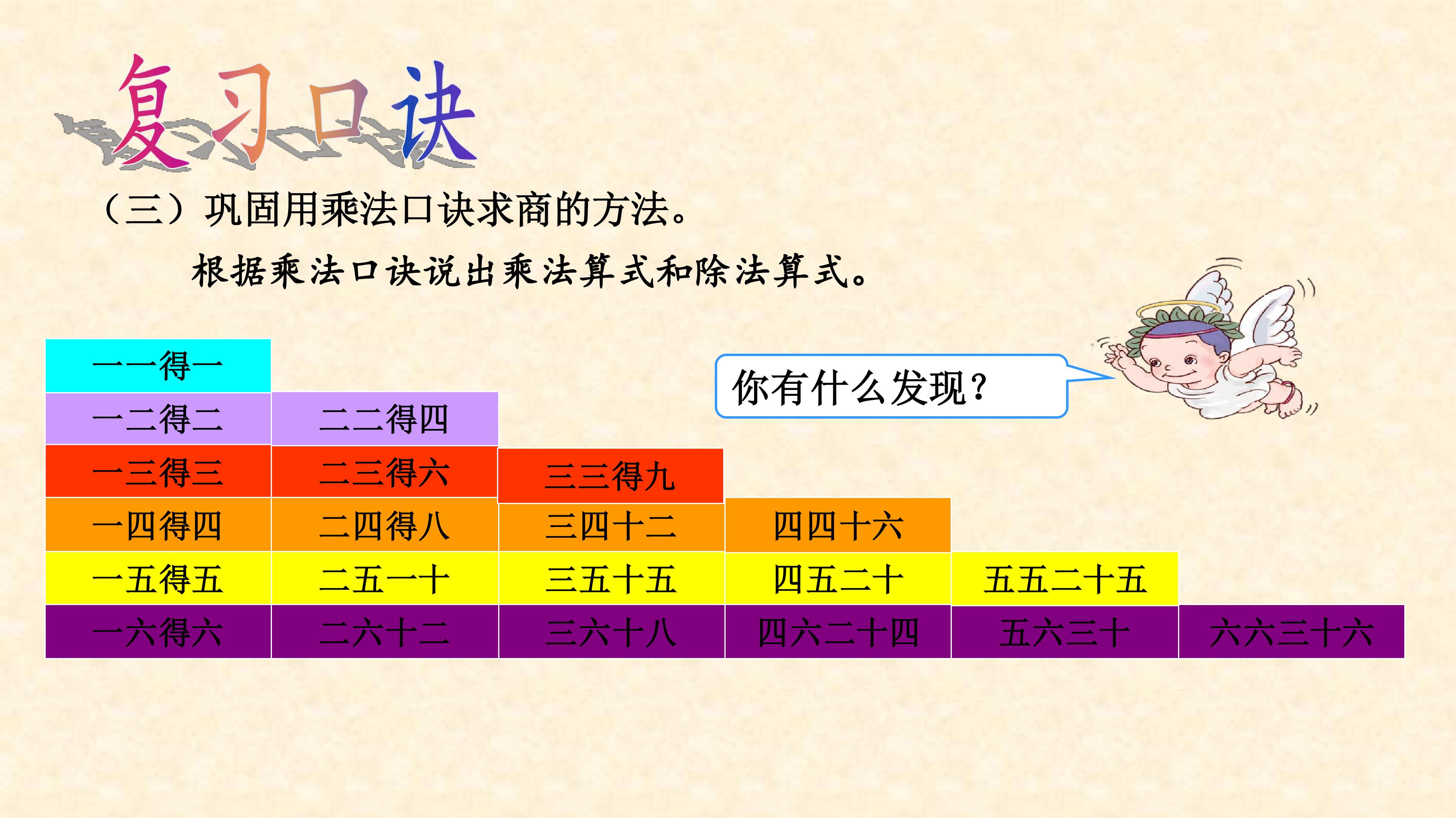 复习口诀

（三）巩固用乘法口诀求商的方法。

根据乘法口诀说出乘法算式和除法算式。

你有什么发现？

| 一一得一 | | | | | |
|---|---|---|---|---|---|
| 一二得二 | 二二得四 | | | | |
| 一三得三 | 二三得六 | 三三得九 | | | |
| 一四得四 | 二四得八 | 三四十二 | 四四十六 | | |
| 一五得五 | 二五一十 | 三五十五 | 四五二十 | 五五二十五 | |
| 一六得六 | 二六十二 | 三六十八 | 四六二十四 | 五六三十 | 六六三十六 |